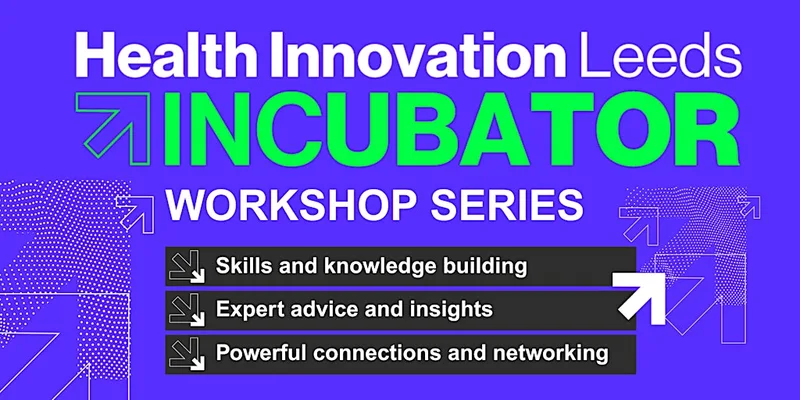 Health Innovation Leeds
INCUBATOR
WORKSHOP SERIES

Skills and knowledge building
Expert advice and insights
Powerful connections and networking